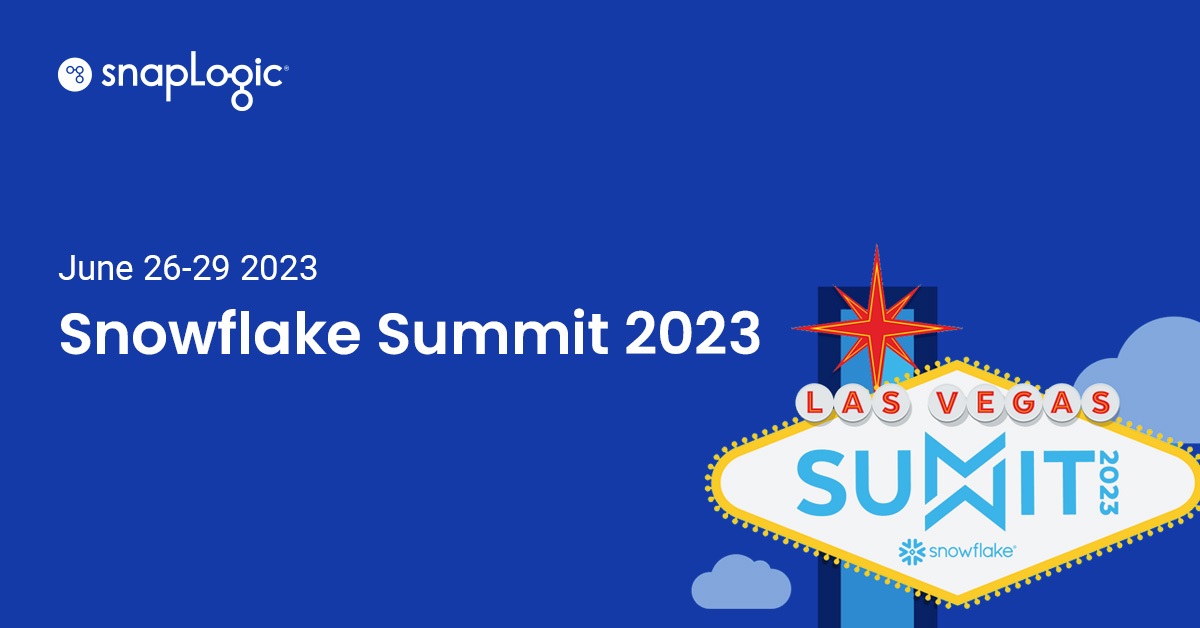 snapLogic

June 26-29 2023

Snowflake Summit 2023

LAS VEGAS

SUMMIT 2023

snowflake